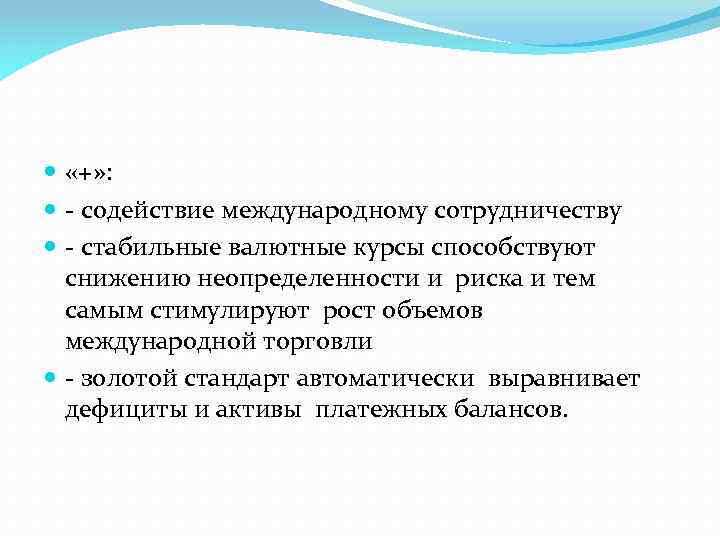 «+»:

- содействие международному сотрудничеству

- стабильные валютные курсы способствуют снижению неопределенности и риска и тем самым стимулируют рост объемов международной торговли

- золотой стандарт автоматически выравнивает дефициты и активы платежных балансов.